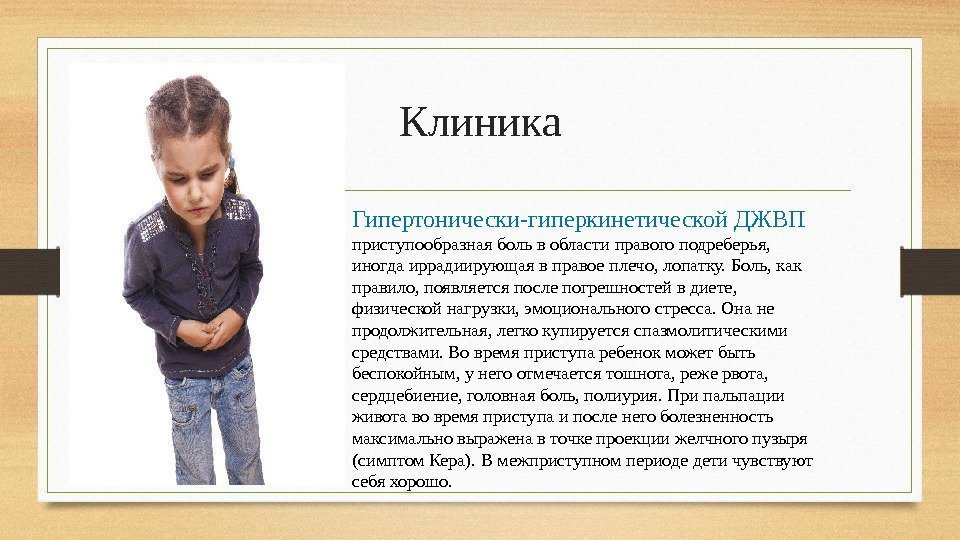 Клиника

Гипертонически-гиперкинетической ДЖВП

приступообразная боль в области правого подреберья, иногда иррадиирующая в правое плечо, лопатку. Боль, как правило, появляется после погрешностей в диете, физической нагрузки, эмоционального стресса. Она не продолжительная, легко купируется спазмолитическими средствами. Во время приступа ребенок может быть беспокойным, у него отмечается тошнота, реже рвота, сердцебиение, головная боль, полиурия. При пальпации живота во время приступа и после него болезненность максимально выражена в точке проекции желчного пузыря (симптом Кера). В межприступном периоде дети чувствуют себя хорошо.